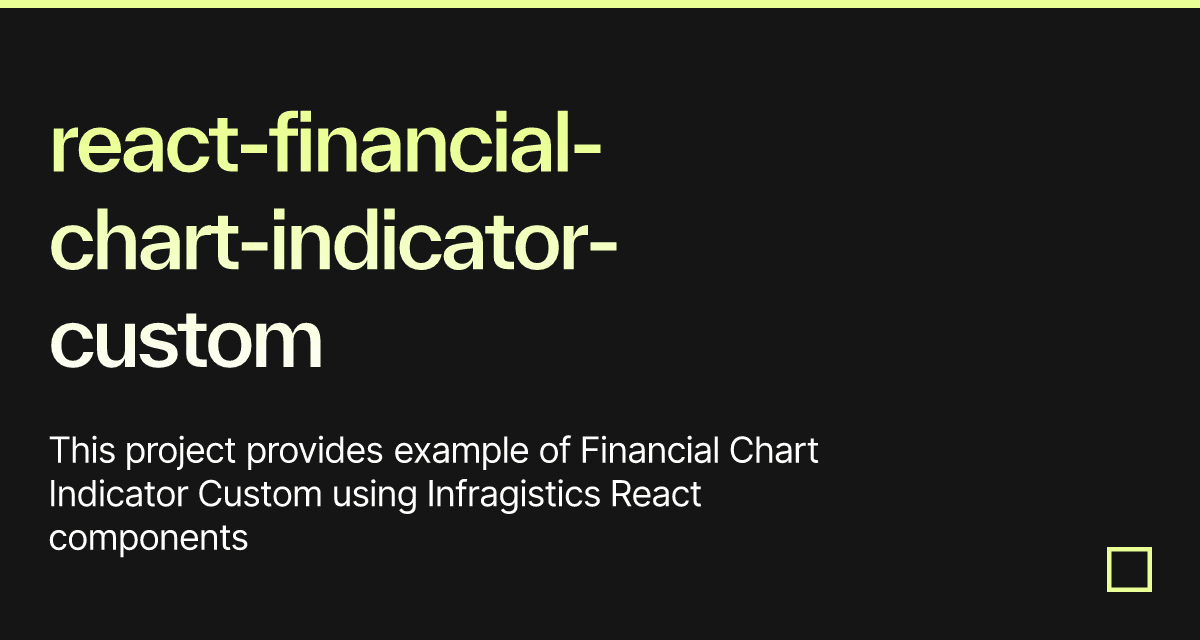 react-financial-chart-indicator-custom

This project provides example of Financial Chart Indicator Custom using Infragistics React components